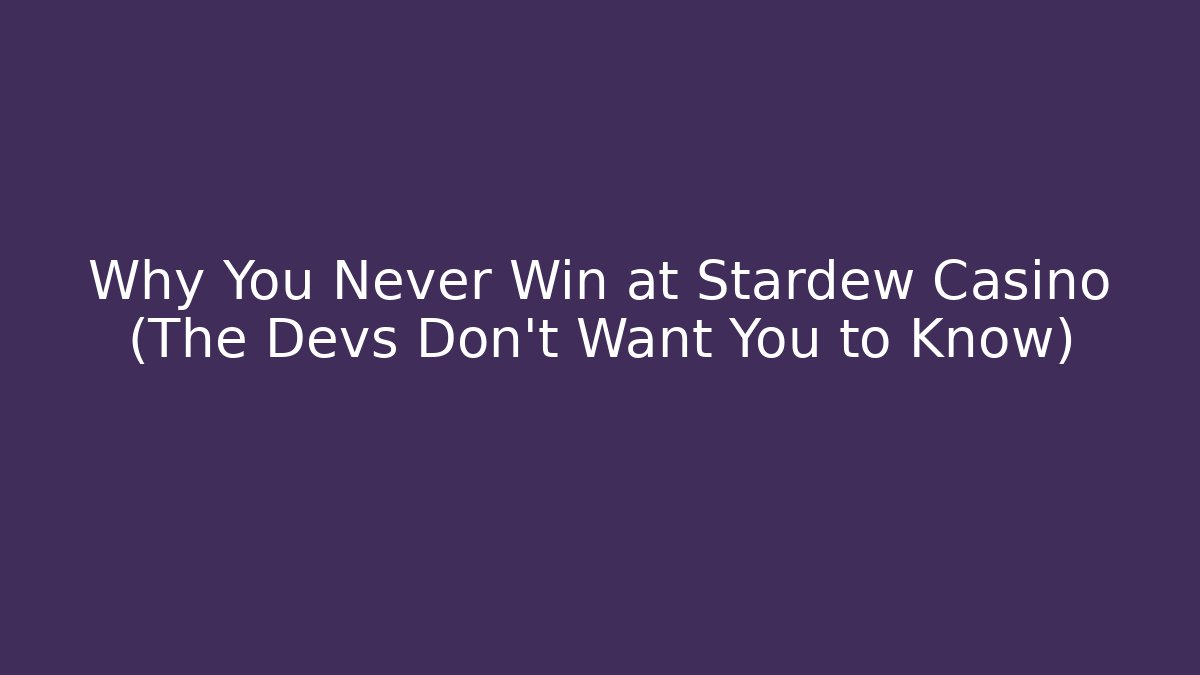 Why You Never Win at Stardew Casino (The Devs Don't Want You to Know)